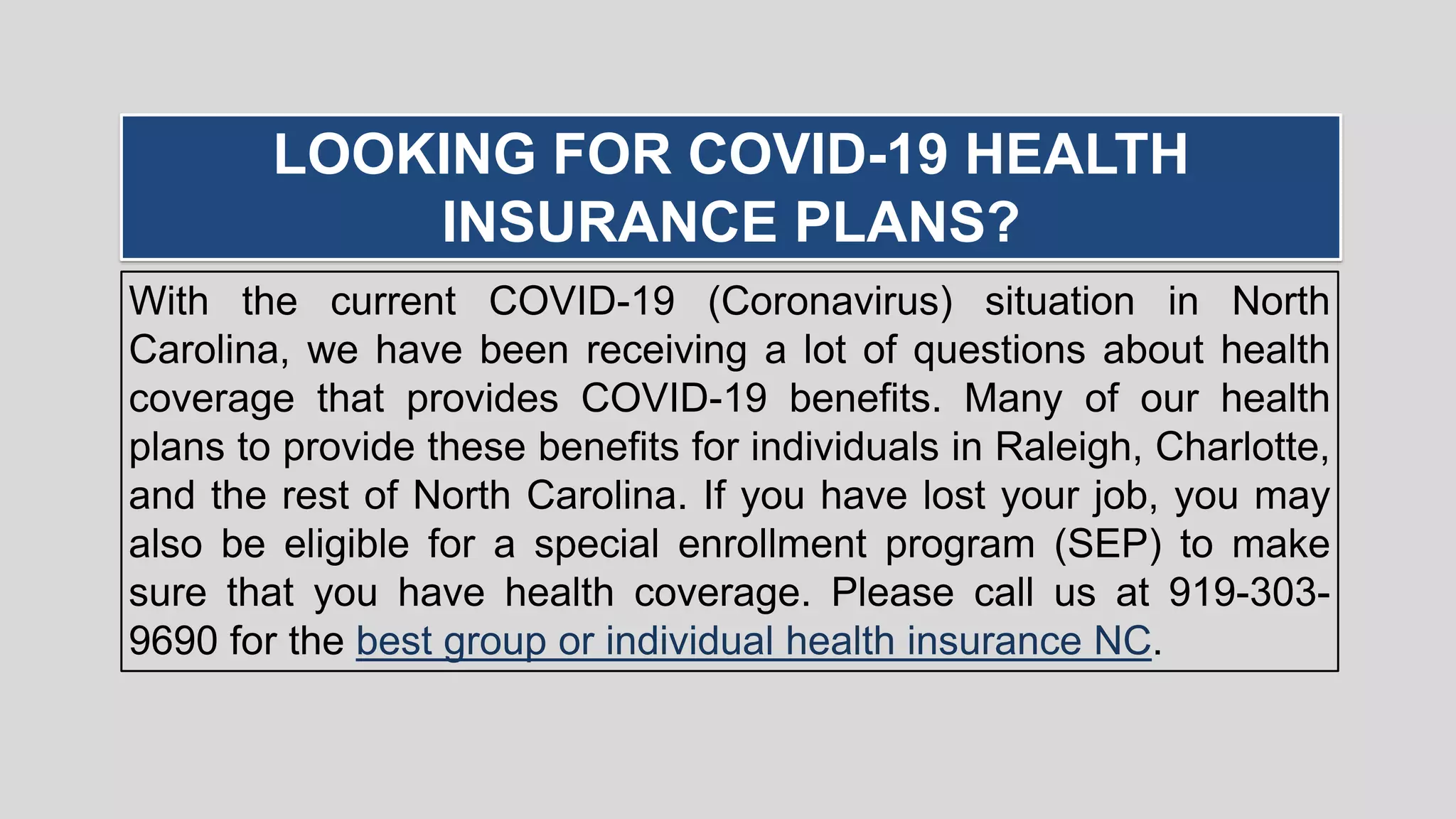 LOOKING FOR COVID-19 HEALTH INSURANCE PLANS?

With the current COVID-19 (Coronavirus) situation in North Carolina, we have been receiving a lot of questions about health coverage that provides COVID-19 benefits. Many of our health plans to provide these benefits for individuals in Raleigh, Charlotte, and the rest of North Carolina. If you have lost your job, you may also be eligible for a special enrollment program (SEP) to make sure that you have health coverage. Please call us at 919-303-9690 for the best group or individual health insurance NC.